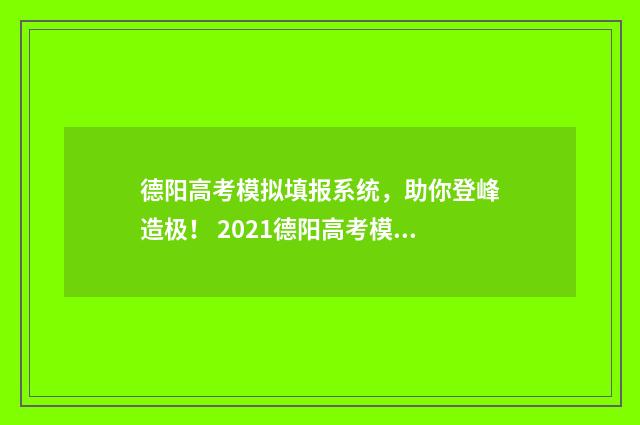 德阳高考模拟填报系统，助你登峰造极！ 2021德阳高考模...